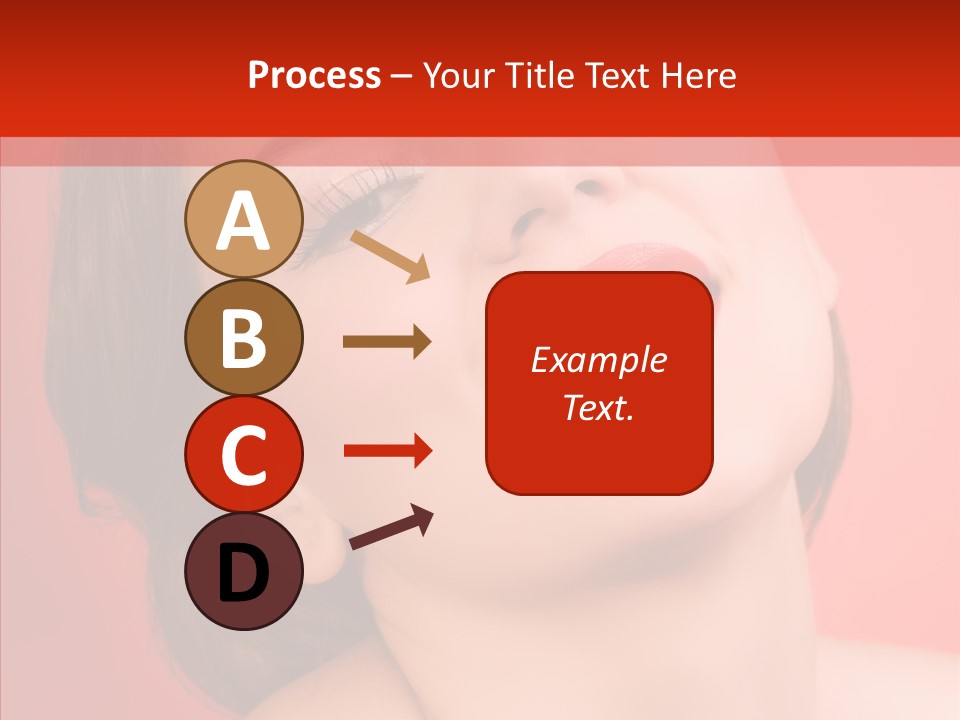 Process – Your Title Text Here

A

B

C

D

Example Text.